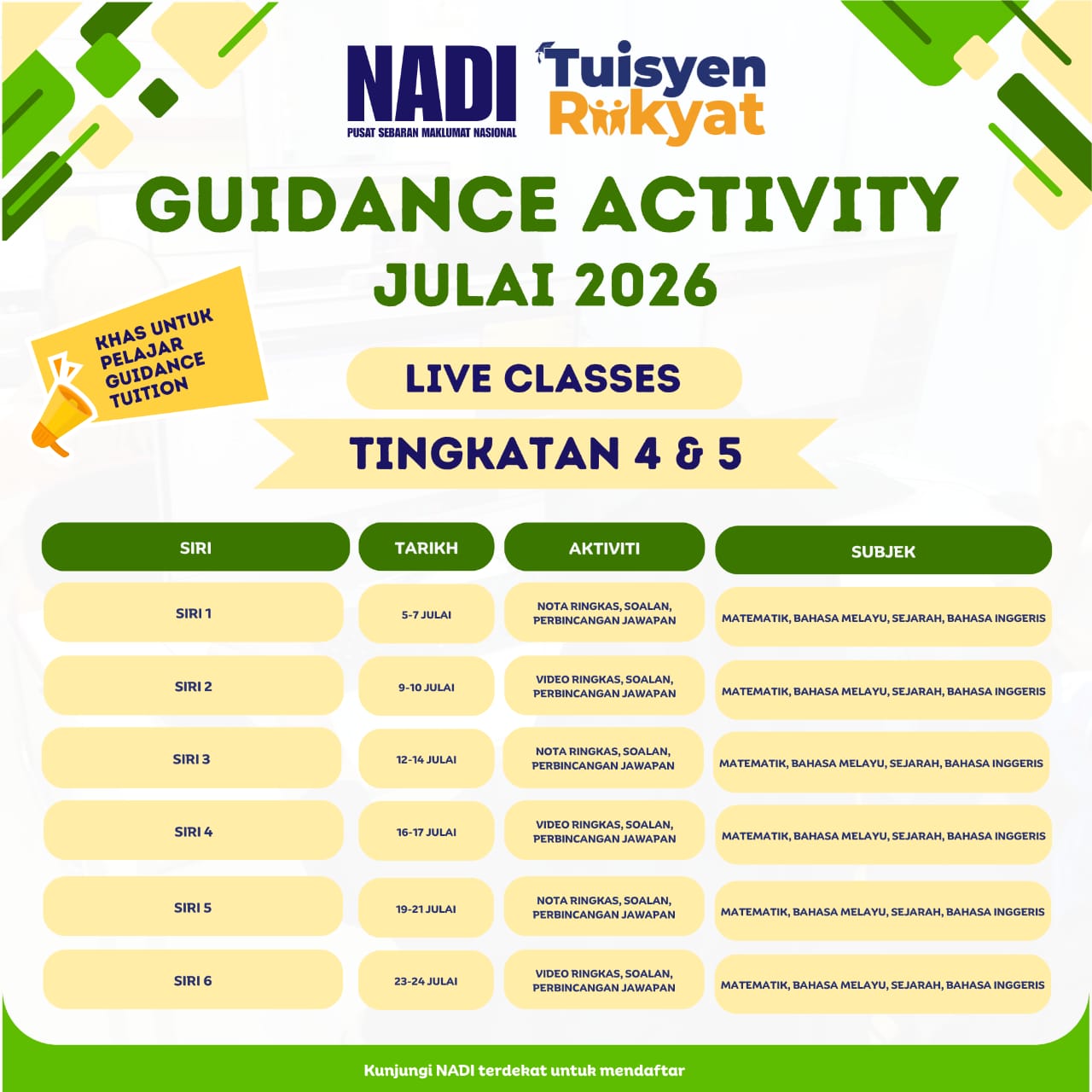 NADI
PUSAT SEBARAN MAKLUMAT NASIONAL

Tuisyen Rakyat

GUIDANCE ACTIVITY
JULAI 2026

KHAS UNTUK PELAJAR GUIDANCE TUITION

LIVE CLASSES

TINGKATAN 4 & 5

| SIRI | TARIKH | AKTIVITI | SUBJEK |
|---|---|---|---|
| SIRI 1 | 5-7 JULAI | NOTA RINGKAS, SOALAN, PERBINCANGAN JAWAPAN | MATEMATIK, BAHASA MELAYU, SEJARAH, BAHASA INGGERIS |
| SIRI 2 | 9-10 JULAI | VIDEO RINGKAS, SOALAN, PERBINCANGAN JAWAPAN | MATEMATIK, BAHASA MELAYU, SEJARAH, BAHASA INGGERIS |
| SIRI 3 | 12-14 JULAI | NOTA RINGKAS, SOALAN, PERBINCANGAN JAWAPAN | MATEMATIK, BAHASA MELAYU, SEJARAH, BAHASA INGGERIS |
| SIRI 4 | 16-17 JULAI | VIDEO RINGKAS, SOALAN, PERBINCANGAN JAWAPAN | MATEMATIK, BAHASA MELAYU, SEJARAH, BAHASA INGGERIS |
| SIRI 5 | 19-21 JULAI | NOTA RINGKAS, SOALAN, PERBINCANGAN JAWAPAN | MATEMATIK, BAHASA MELAYU, SEJARAH, BAHASA INGGERIS |
| SIRI 6 | 23-24 JULAI | VIDEO RINGKAS, SOALAN, PERBINCANGAN JAWAPAN | MATEMATIK, BAHASA MELAYU, SEJARAH, BAHASA INGGERIS |

Kunjungi NADI terdekat untuk mendaftar